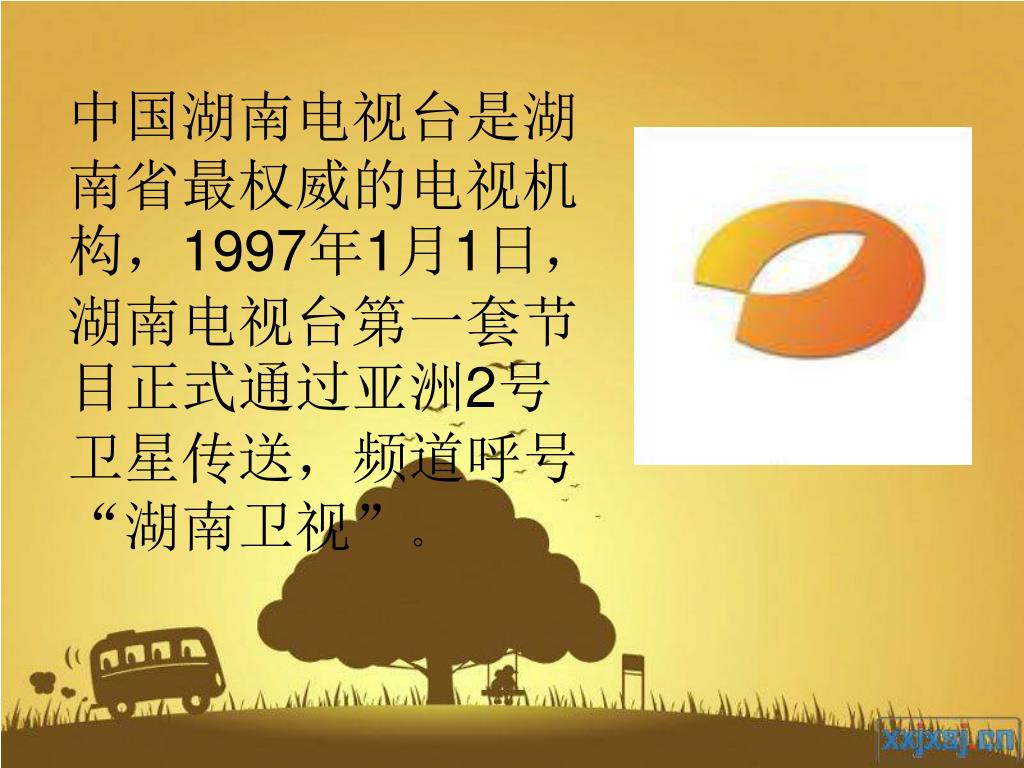 中国湖南电视台是湖南省最权威的电视机构，1997年1月1日，湖南电视台第一套节目正式通过亚洲2号卫星传送，频道呼号“湖南卫视”。

xxjxsj.cn